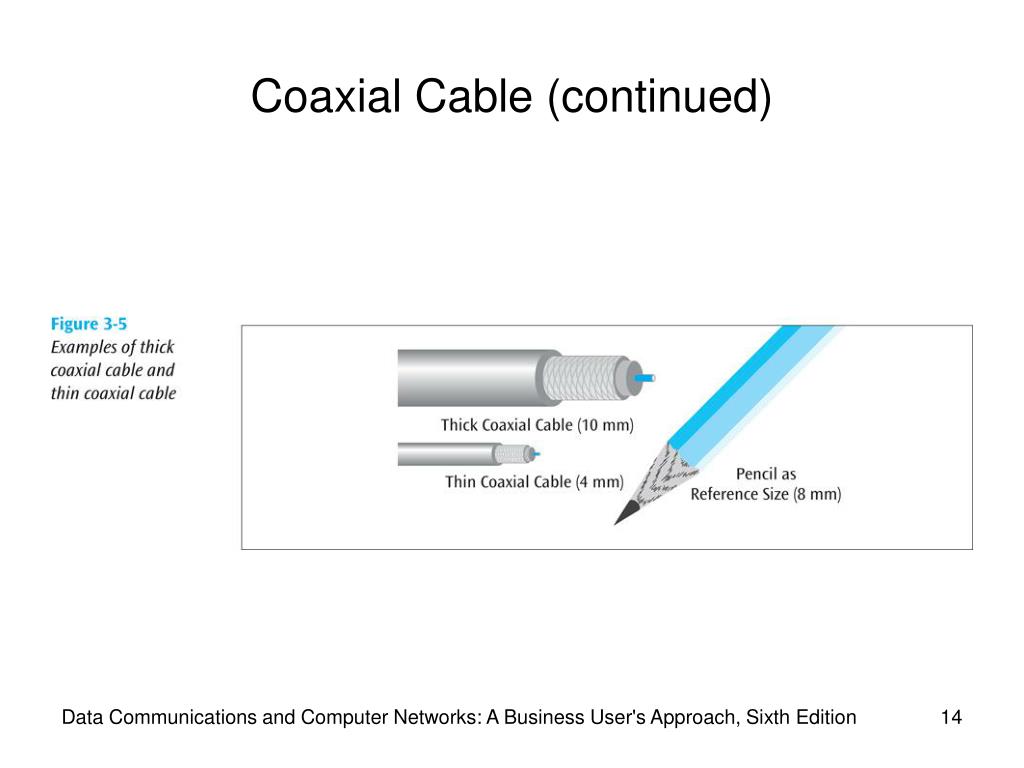 Coaxial Cable (continued)

Figure 3-5
Examples of thick coaxial cable and thin coaxial cable

Thick Coaxial Cable (10 mm)

Thin Coaxial Cable (4 mm)

Pencil as
Reference Size (8 mm)

Data Communications and Computer Networks: A Business User's Approach, Sixth Edition

14